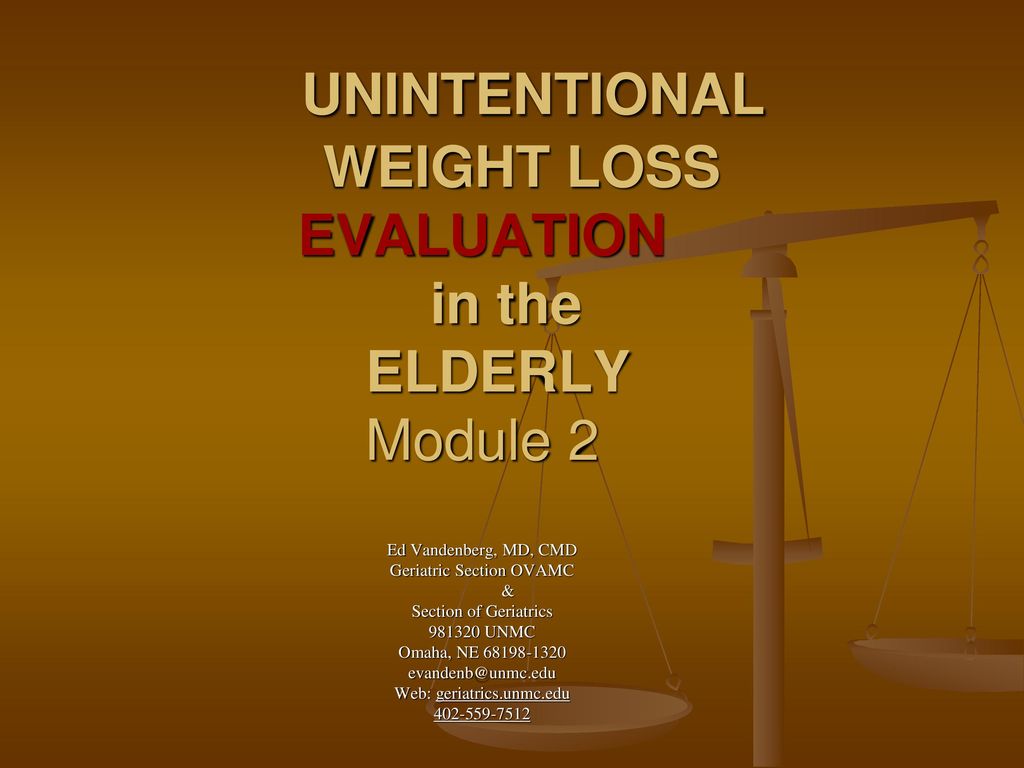 UNINTENTIONAL WEIGHT LOSS EVALUATION in the ELDERLY
Module 2

Ed Vandenberg, MD, CMD
Geriatric Section OVAMC
&
Section of Geriatrics
981320 UNMC
Omaha, NE 68198-1320
evandenb@unmc.edu
Web: geriatrics.unmc.edu
402-559-7512